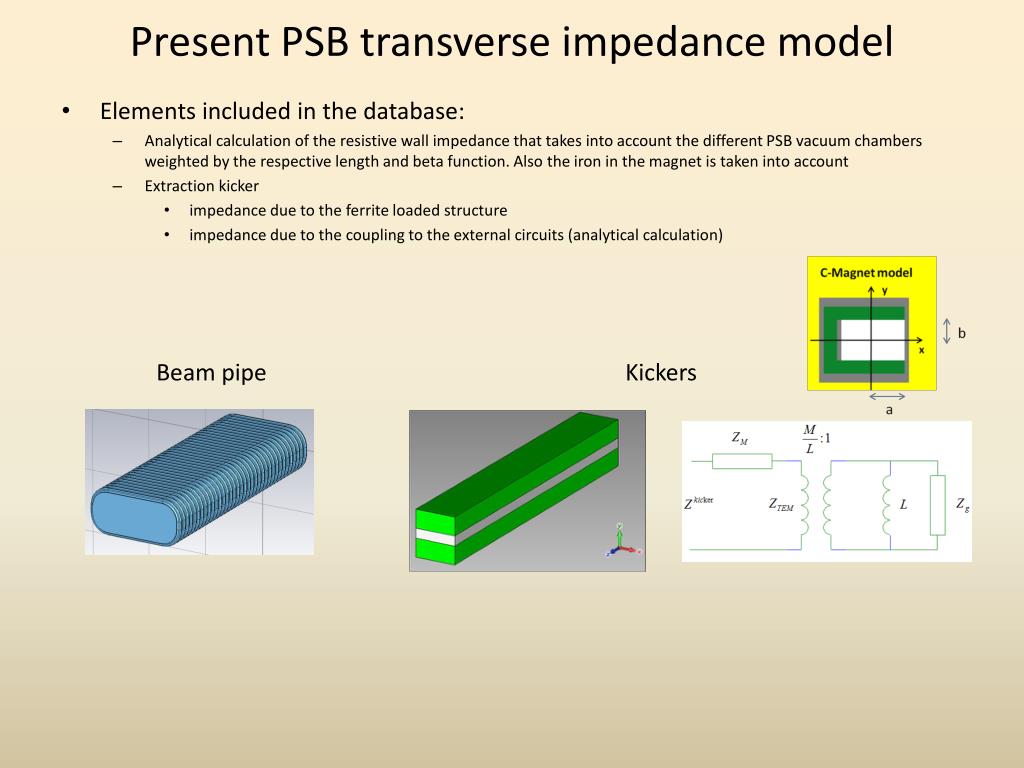 Present PSB transverse impedance model

• Elements included in the database:
– Analytical calculation of the resistive wall impedance that takes into account the different PSB vacuum chambers weighted by the respective length and beta function. Also the iron in the magnet is taken into account
– Extraction kicker
• impedance due to the ferrite loaded structure
• impedance due to the coupling to the external circuits (analytical calculation)

C-Magnet model
y
x
b
a

Beam pipe

Kickers

$Z_M$
$\frac{M}{L}:1$
$Z^{kicker}$
$Z_{TEM}$
$L$
$Z_g$